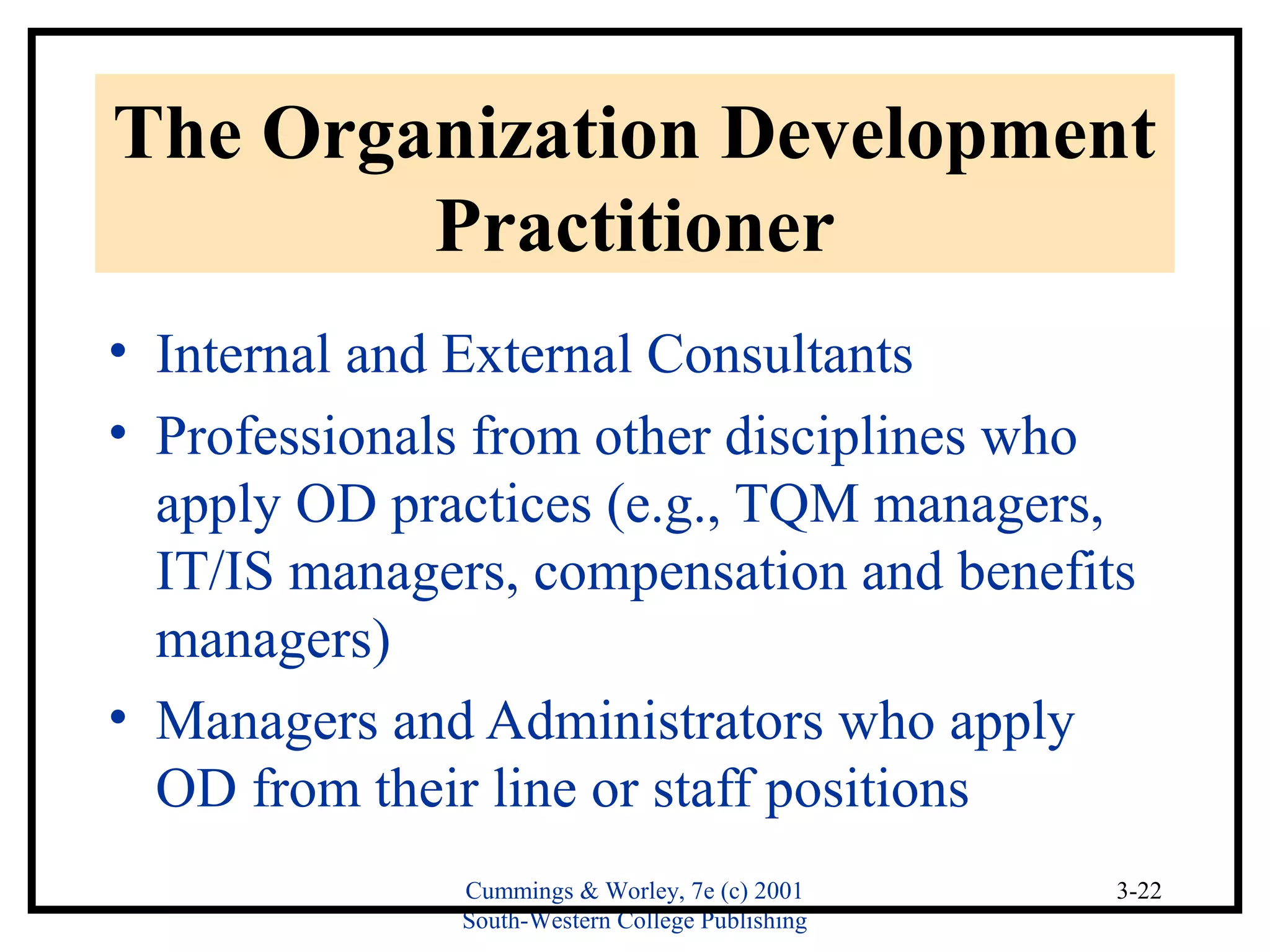 The Organization Development Practitioner

• Internal and External Consultants
• Professionals from other disciplines who apply OD practices (e.g., TQM managers, IT/IS managers, compensation and benefits managers)
• Managers and Administrators who apply OD from their line or staff positions

Cummings & Worley, 7e (c) 2001
South-Western College Publishing

3-22